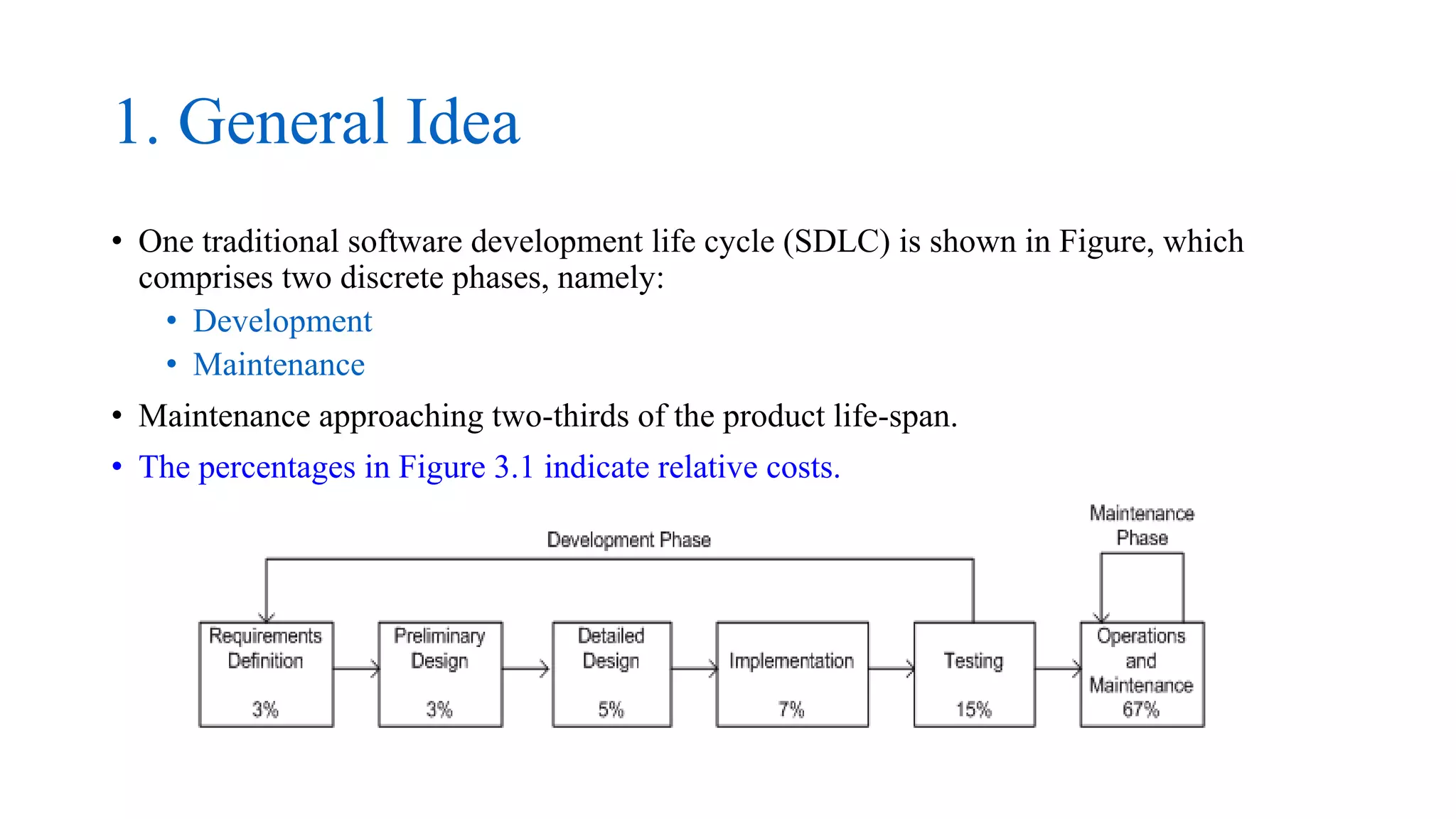 1. General Idea

• One traditional software development life cycle (SDLC) is shown in Figure, which comprises two discrete phases, namely:
  • Development
  • Maintenance
• Maintenance approaching two-thirds of the product life-span.
• The percentages in Figure 3.1 indicate relative costs.

Development Phase

Maintenance Phase

Requirements Definition 3%

Preliminary Design 3%

Detailed Design 5%

Implementation 7%

Testing 15%

Operations and Maintenance 67%